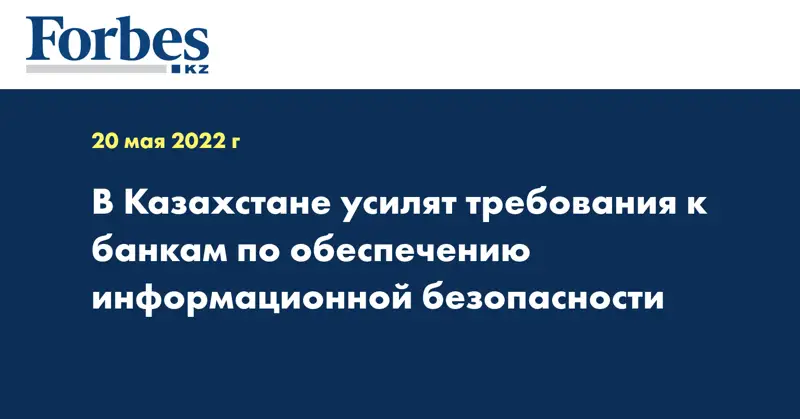 Forbes
KZ

20 мая 2022 г

В Казахстане усилят требования к банкам по обеспечению информационной безопасности